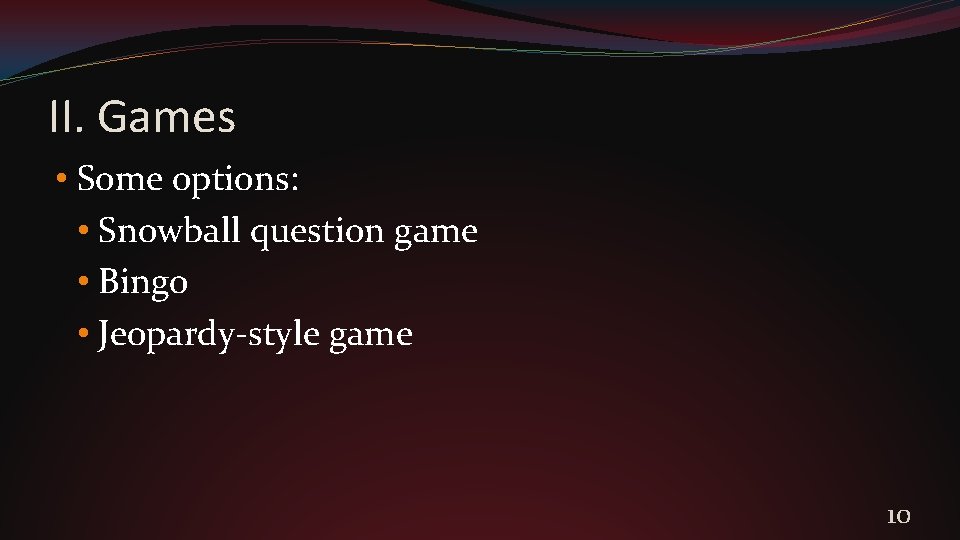 II. Games

• Some options:
  • Snowball question game
  • Bingo
  • Jeopardy-style game

10